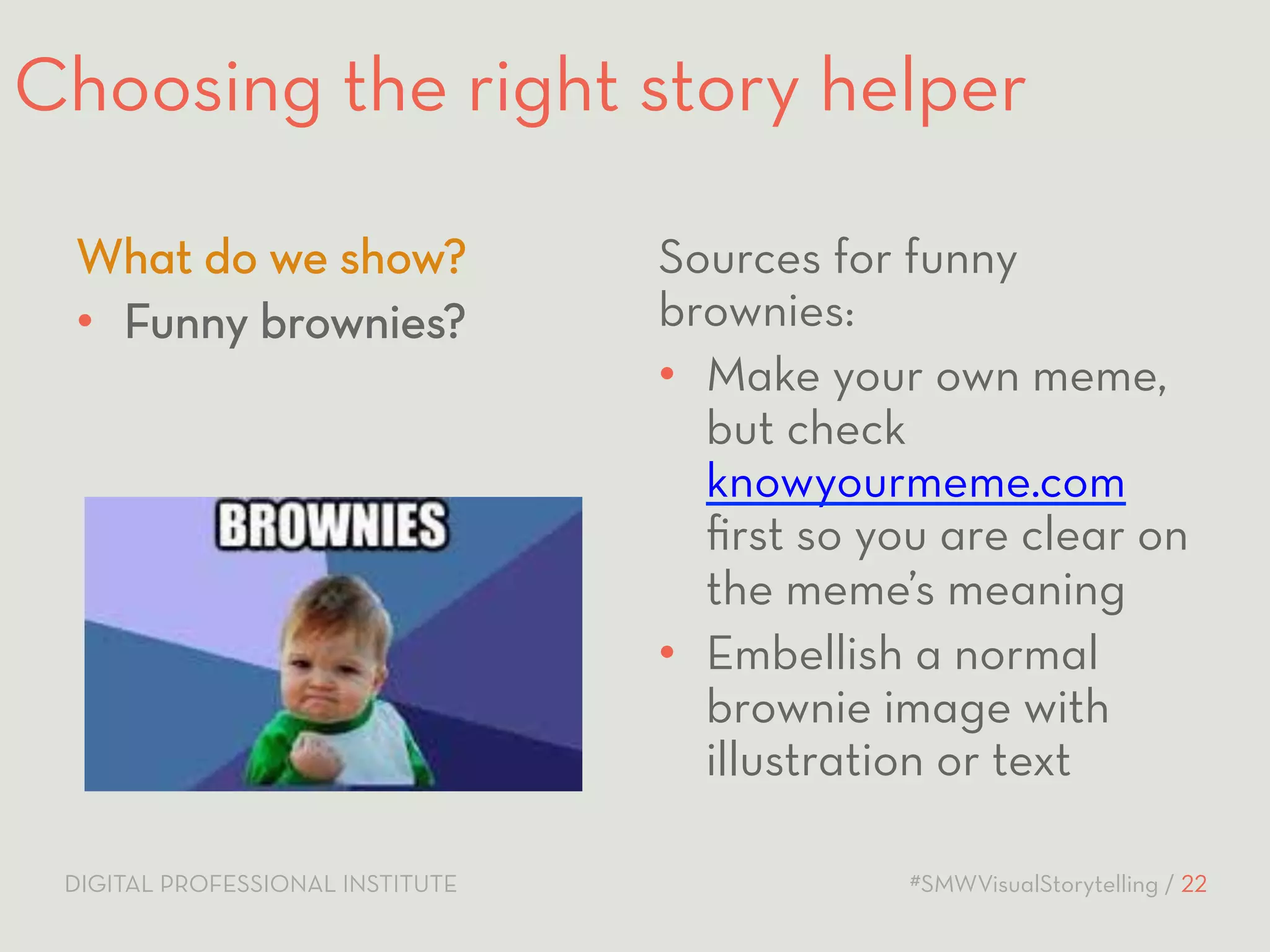 Choosing the right story helper

What do we show?

• Funny brownies?

BROWNIES

Sources for funny brownies:

• Make your own meme, but check knowyourmeme.com first so you are clear on the meme's meaning
• Embellish a normal brownie image with illustration or text

DIGITAL PROFESSIONAL INSTITUTE

#SMWVisualStorytelling / 22